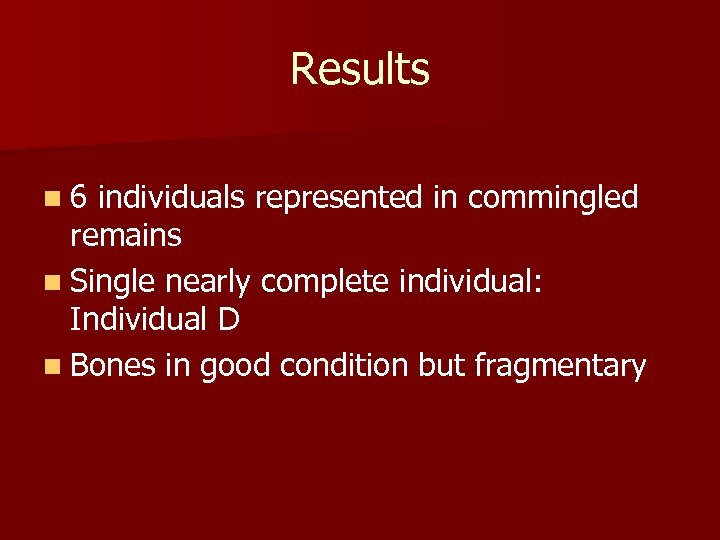 Results

- 6 individuals represented in commingled remains
- Single nearly complete individual: Individual D
- Bones in good condition but fragmentary